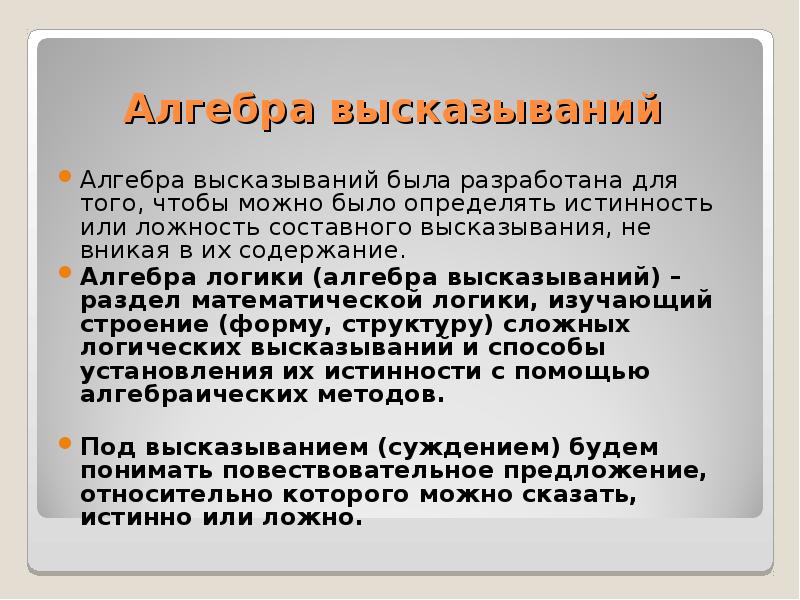 Алгебра высказываний

Алгебра высказываний была разработана для того, чтобы можно было определять истинность или ложность составного высказывания, не вникая в их содержание.

Алгебра логики (алгебра высказываний) – раздел математической логики, изучающий строение (форму, структуру) сложных логических высказываний и способы установления их истинности с помощью алгебраических методов.

Под высказыванием (суждением) будем понимать повествовательное предложение, относительно которого можно сказать, истинно или ложно.